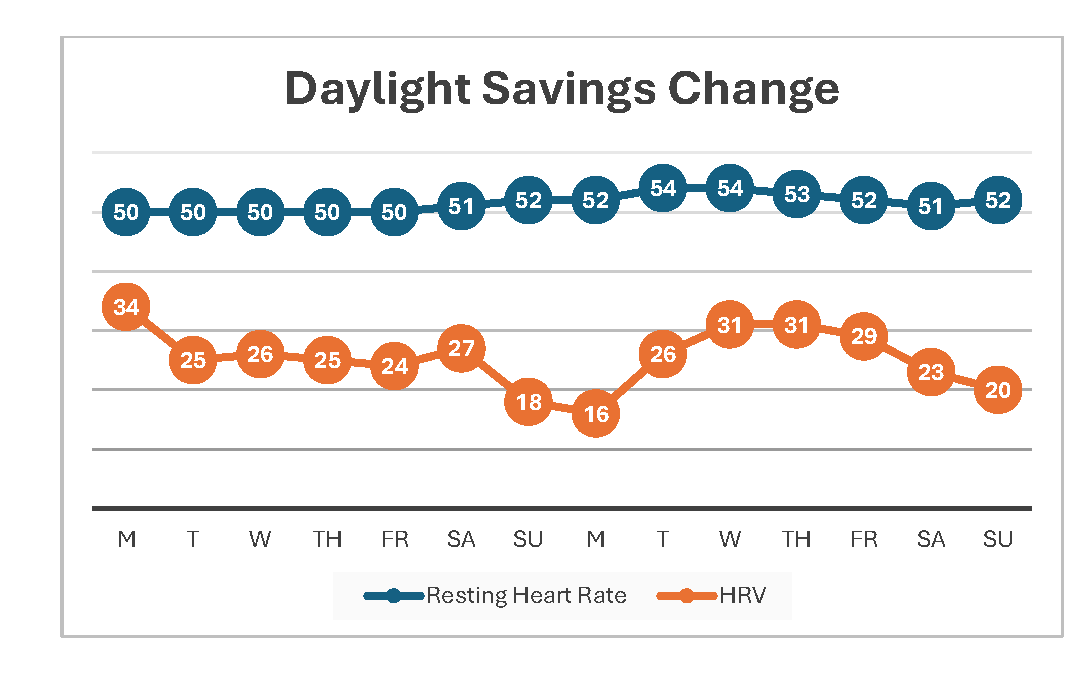 Daylight Savings Change

50 50 50 50 50 51 52 52 54 54 53 52 51 52

34 25 26 25 24 27 18 16 26 31 31 29 23 20

M T W TH FR SA SU M T W TH FR SA SU

Resting Heart Rate HRV